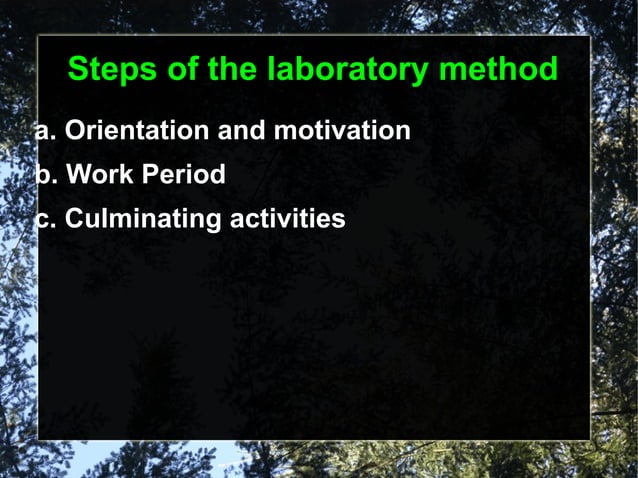 Steps of the laboratory method

a. Orientation and motivation
b. Work Period
c. Culminating activities